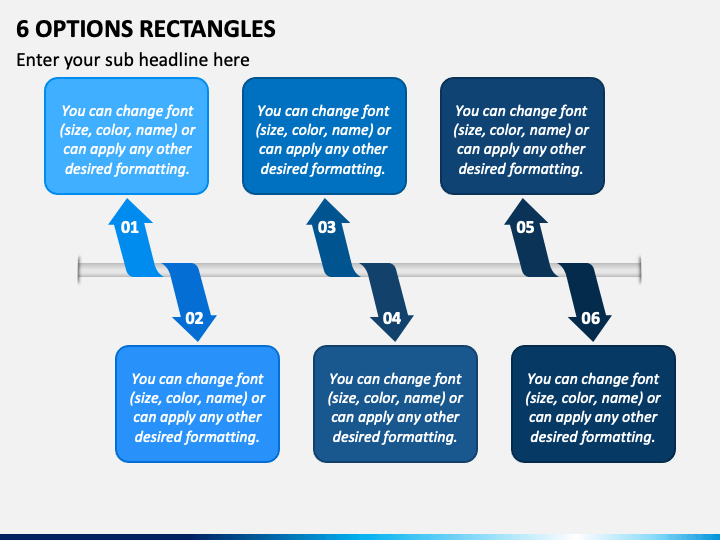 6 OPTIONS RECTANGLES

Enter your sub headline here

You can change font (size, color, name) or can apply any other desired formatting.

You can change font (size, color, name) or can apply any other desired formatting.

You can change font (size, color, name) or can apply any other desired formatting.

01

03

05

02

04

06

You can change font (size, color, name) or can apply any other desired formatting.

You can change font (size, color, name) or can apply any other desired formatting.

You can change font (size, color, name) or can apply any other desired formatting.